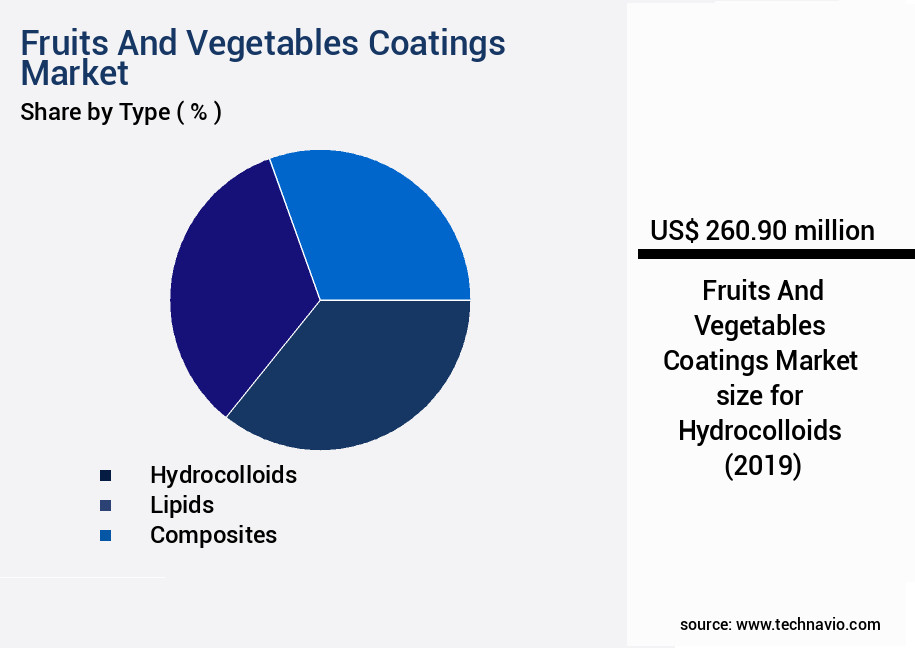 Fruits And Vegetables Coatings Market
Share by Type ( % )

Hydrocolloids
Lipids
Composites

US$ 260.90 million

Fruits And Vegetables Coatings Market size for Hydrocolloids (2019)

source: www.technavio.com